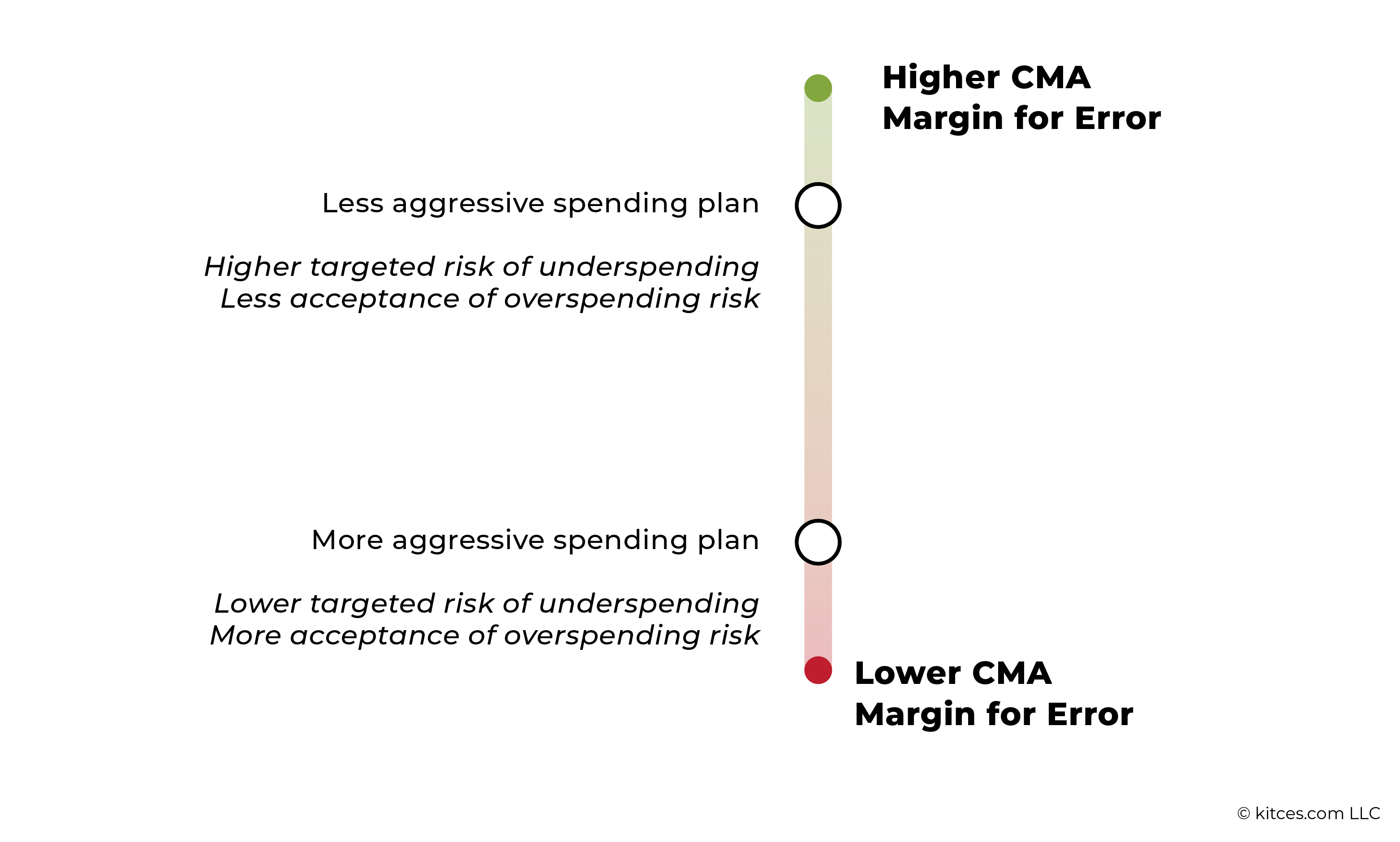 Higher CMA
Margin for Error

Less aggressive spending plan

Higher targeted risk of underspending
Less acceptance of overspending risk

More aggressive spending plan

Lower targeted risk of underspending
More acceptance of overspending risk

Lower CMA
Margin for Error

© kitces.com LLC